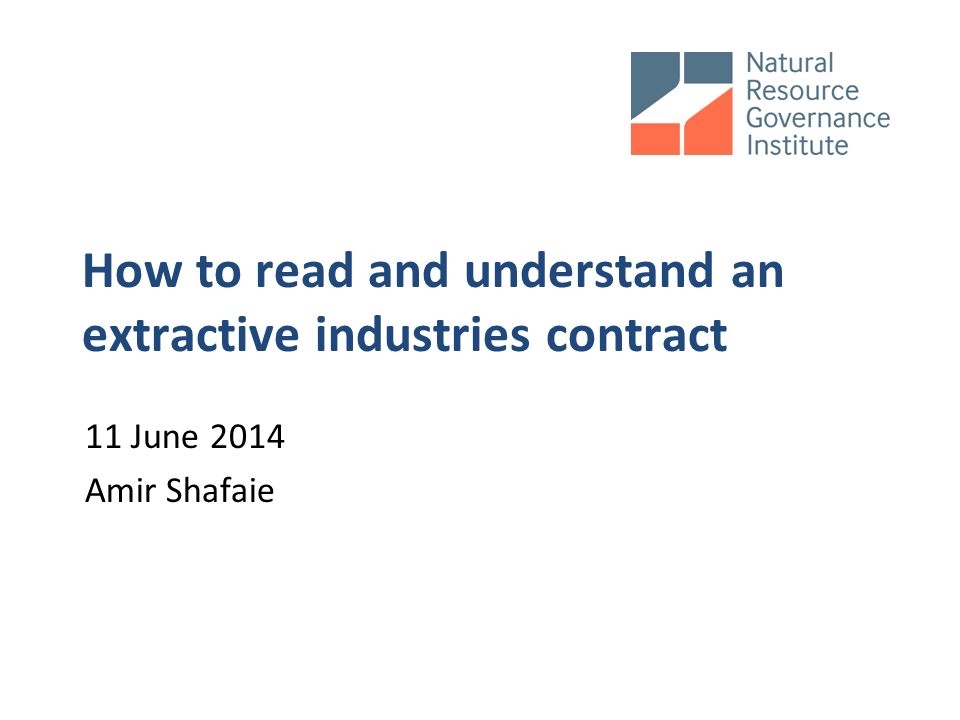 Natural Resource Governance Institute

How to read and understand an extractive industries contract

11 June 2014

Amir Shafaie